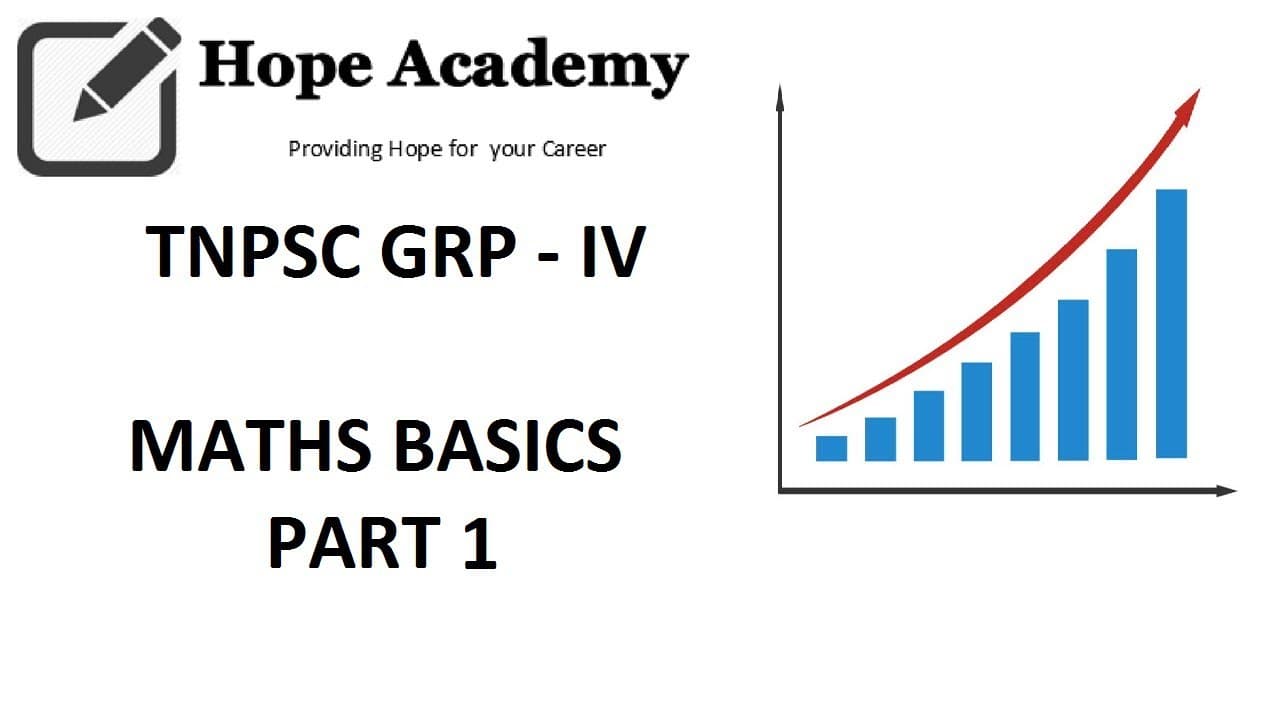 Hope Academy

Providing Hope for your Career

TNPSC GRP - IV

MATHS BASICS
PART 1